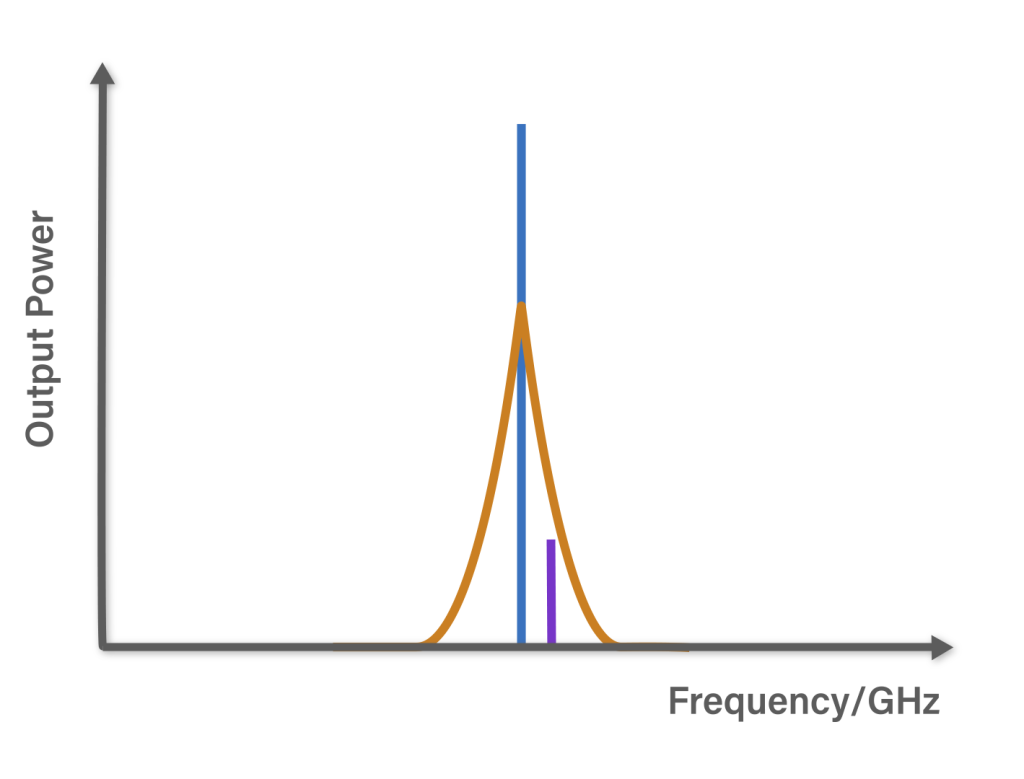 Output Power

Frequency/GHz